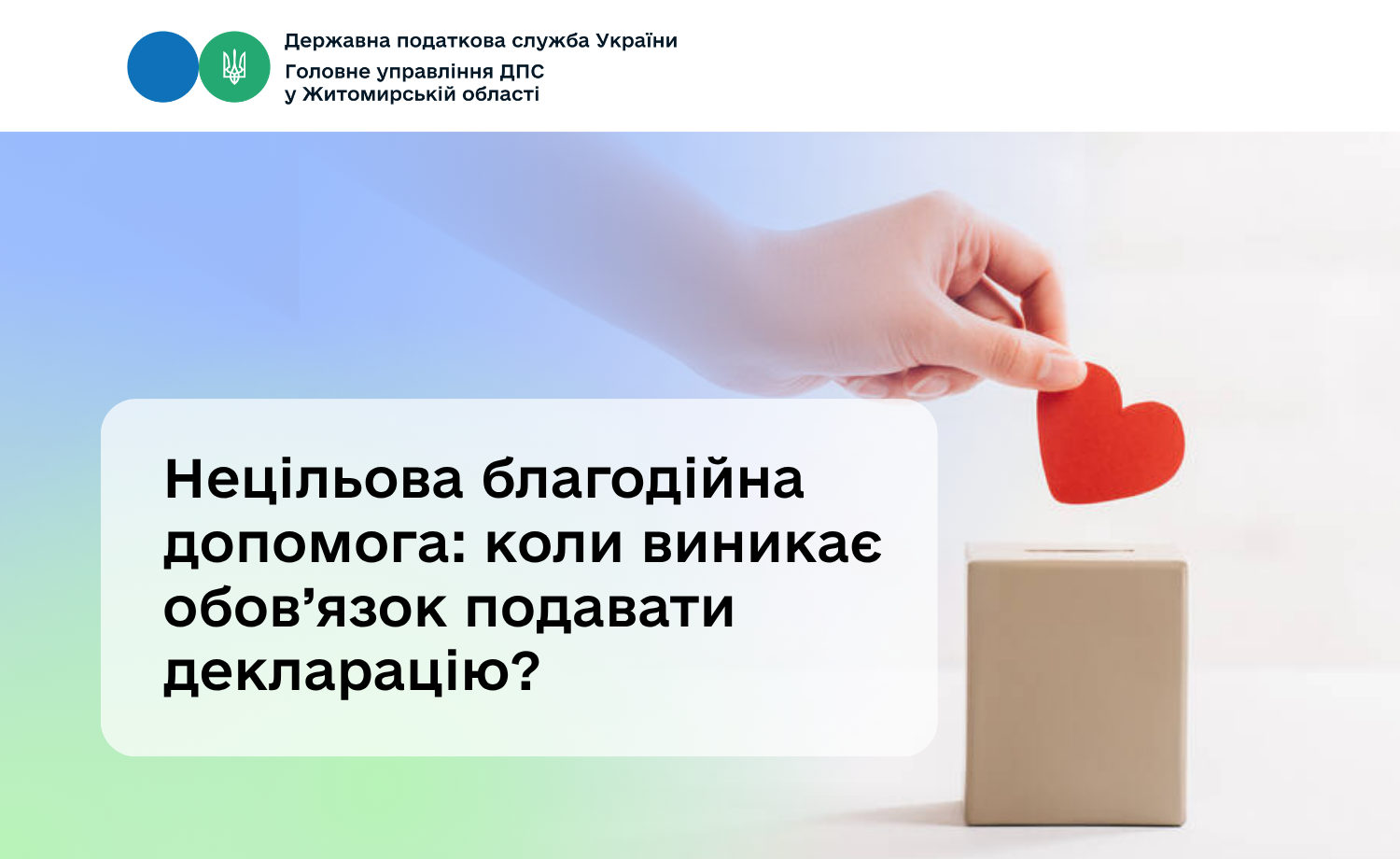 Державна податкова служба України
Головне управління ДПС
у Житомирській області

Нецільова благодійна допомога: коли виникає обов’язок подавати декларацію?